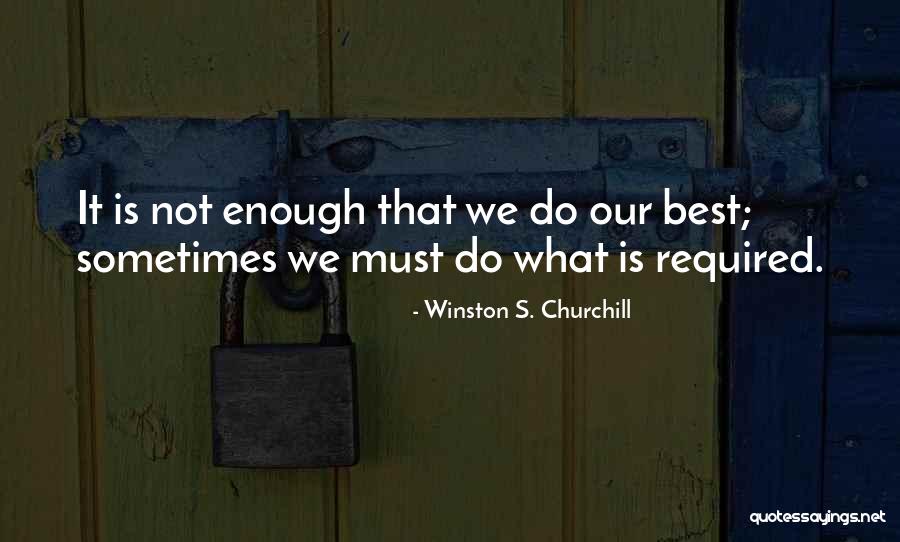 It is not enough that we do our best; sometimes we must do what is required.

- Winston S. Churchill

quotessayings.net